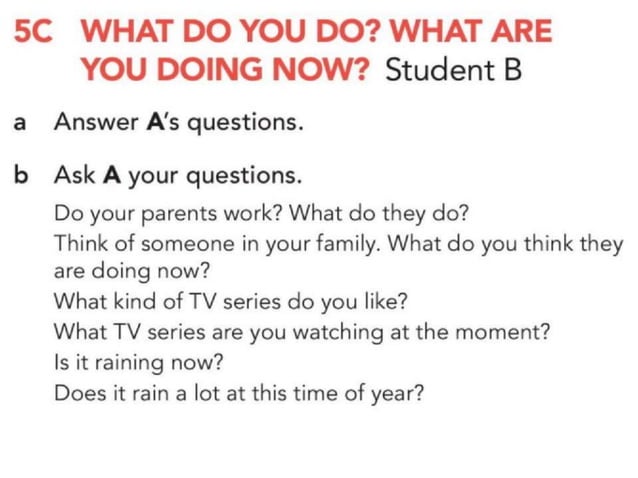 5C WHAT DO YOU DO? WHAT ARE YOU DOING NOW? Student B

a Answer A's questions.

b Ask A your questions.

Do your parents work? What do they do?
Think of someone in your family. What do you think they are doing now?
What kind of TV series do you like?
What TV series are you watching at the moment?
Is it raining now?
Does it rain a lot at this time of year?